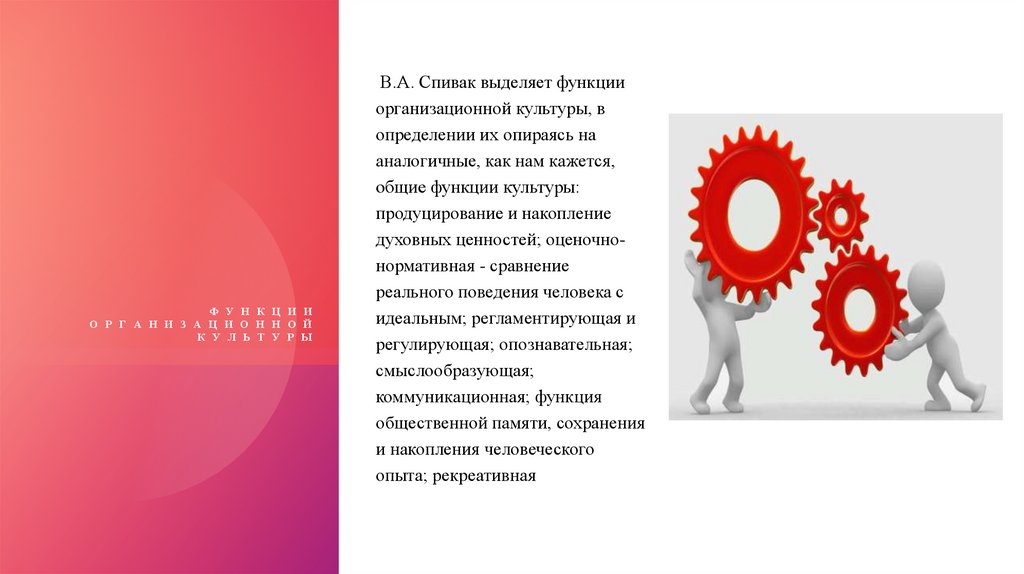 ФУНКЦИИ ОРГАНИЗАЦИОННОЙ КУЛЬТУРЫ

В.А. Спивак выделяет функции организационной культуры, в определении их опираясь на аналогичные, как нам кажется, общие функции культуры: продуцирование и накопление духовных ценностей; оценочно-нормативная - сравнение реального поведения человека с идеальным; регламентирующая и регулирующая; опознавательная; смыслообразующая; коммуникационная; функция общественной памяти, сохранения и накопления человеческого опыта; рекреативная